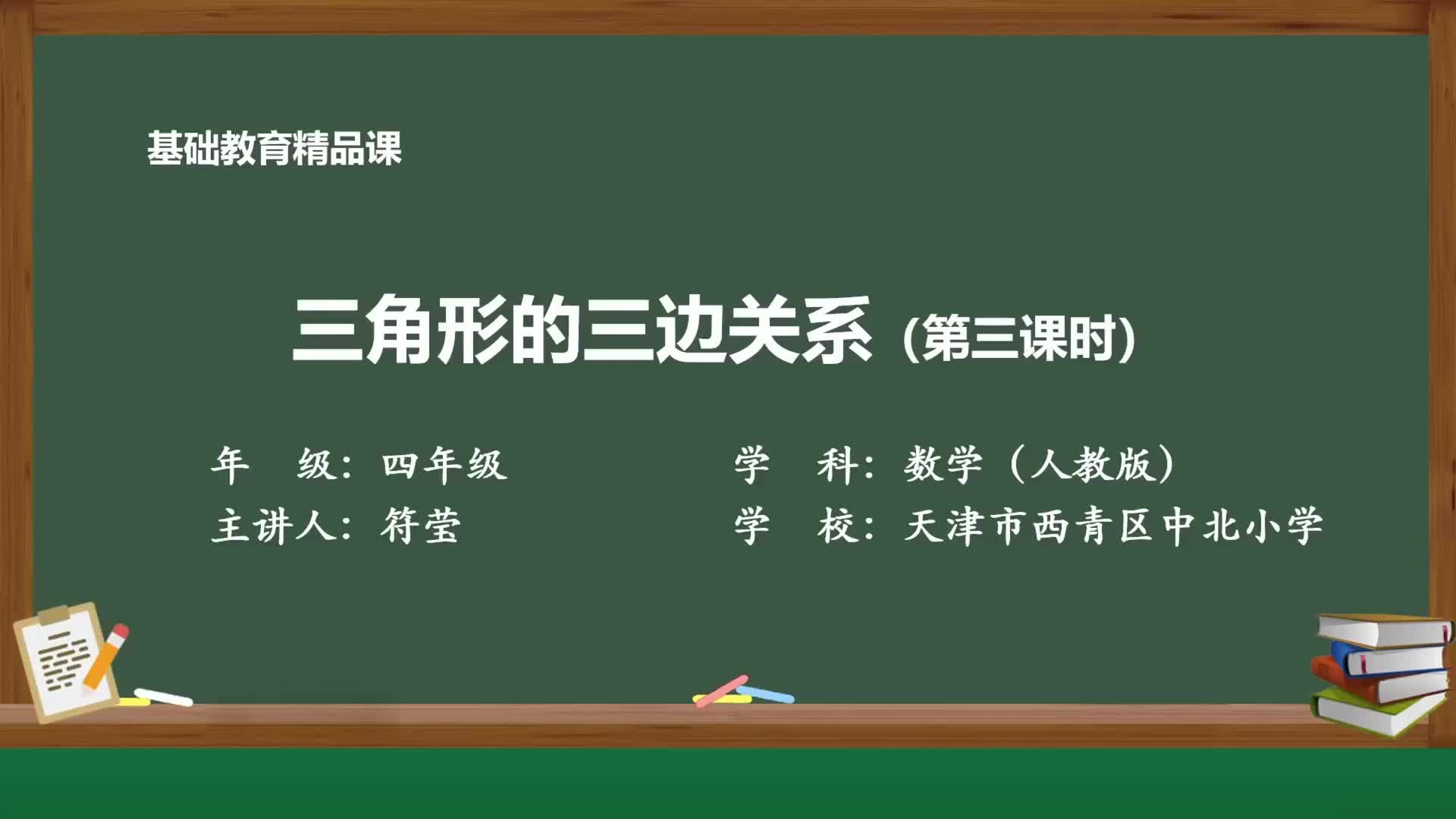 基础教育精品课

三角形的三边关系 (第三课时)

年　级：四年级
主讲人：符莹

学　科：数学（人教版）
学　校：天津市西青区中北小学